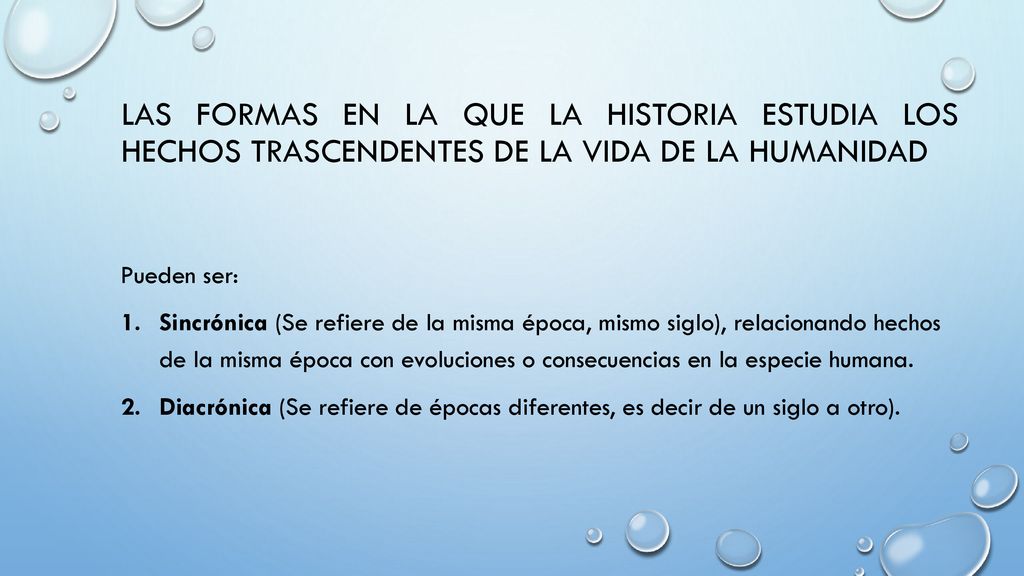 LAS FORMAS EN LA QUE LA HISTORIA ESTUDIA LOS HECHOS TRASCENDENTES DE LA VIDA DE LA HUMANIDAD

Pueden ser:

1. Sincrónica (Se refiere de la misma época, mismo siglo), relacionando hechos de la misma época con evoluciones o consecuencias en la especie humana.

2. Diacrónica (Se refiere de épocas diferentes, es decir de un siglo a otro).